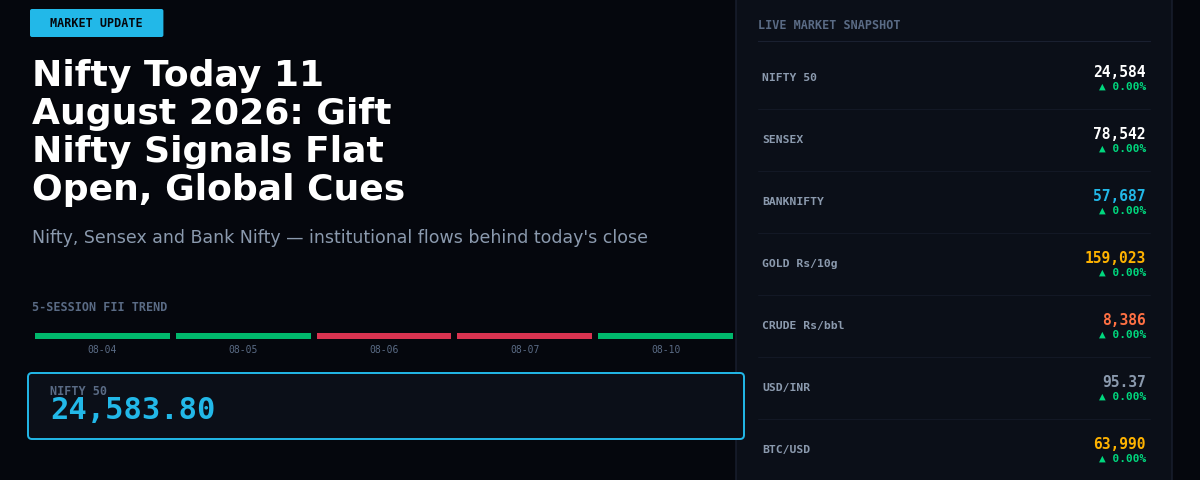 MARKET UPDATE

Nifty Today 11 August 2026: Gift Nifty Signals Flat Open, Global Cues

Nifty, Sensex and Bank Nifty — institutional flows behind today's close

5-SESSION FII TREND

08-04 08-05 08-06 08-07 08-10

NIFTY 50
24,583.80

LIVE MARKET SNAPSHOT

| | |
|---|---|
| NIFTY 50 | 24,584 ▲ 0.00% |
| SENSEX | 78,542 ▲ 0.00% |
| BANKNIFTY | 57,687 ▲ 0.00% |
| GOLD Rs/10g | 159,023 ▲ 0.00% |
| CRUDE Rs/bbl | 8,386 ▲ 0.00% |
| USD/INR | 95.37 ▲ 0.00% |
| BTC/USD | 63,990 ▲ 0.00% |